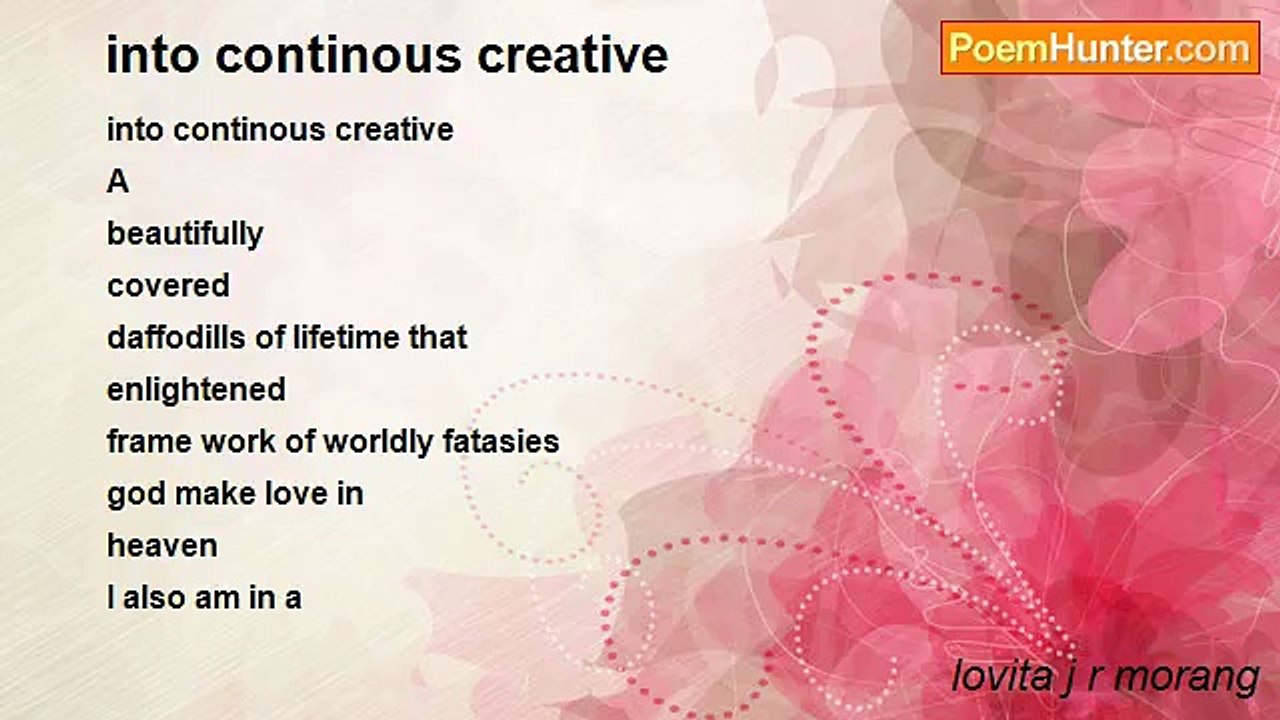 into continous creative

PoemHunter.com

into continous creative
A
beautifully
covered
daffodills of lifetime that
enlightened
frame work of worldly fatasies
god make love in
heaven
I also am in a

lovita j r morang